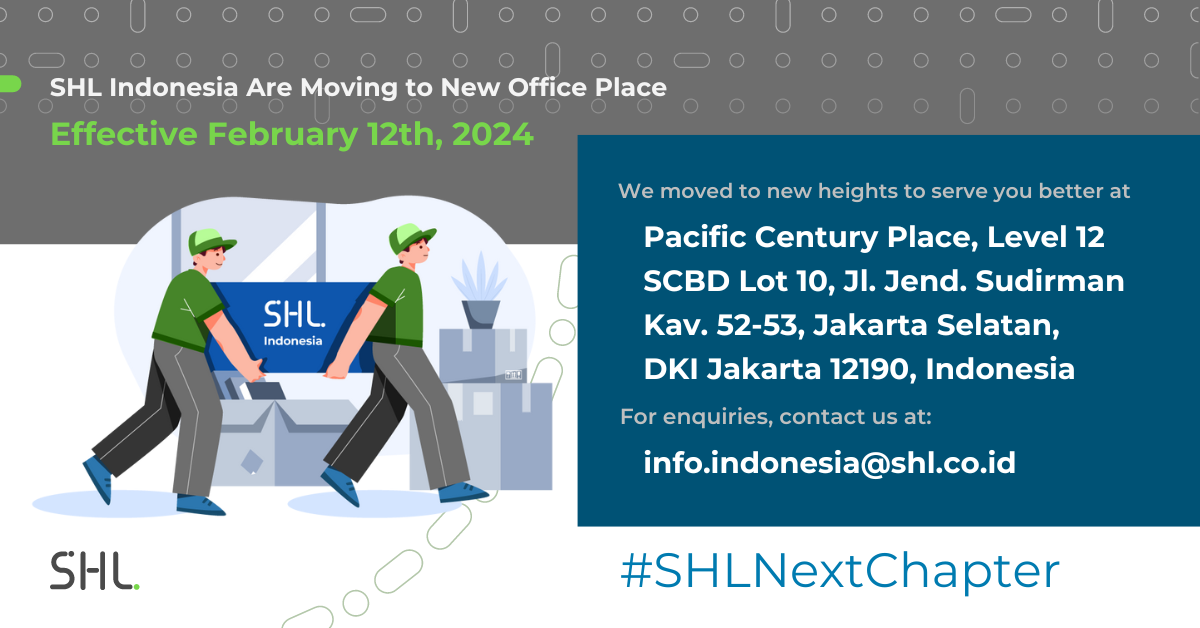 SHL Indonesia Are Moving to New Office Place
Effective February 12th, 2024

SHL.
Indonesia

We moved to new heights to serve you better at

Pacific Century Place, Level 12
SCBD Lot 10, Jl. Jend. Sudirman
Kav. 52-53, Jakarta Selatan,
DKI Jakarta 12190, Indonesia

For enquiries, contact us at:

info.indonesia@shl.co.id

SHL.

#SHLNextChapter